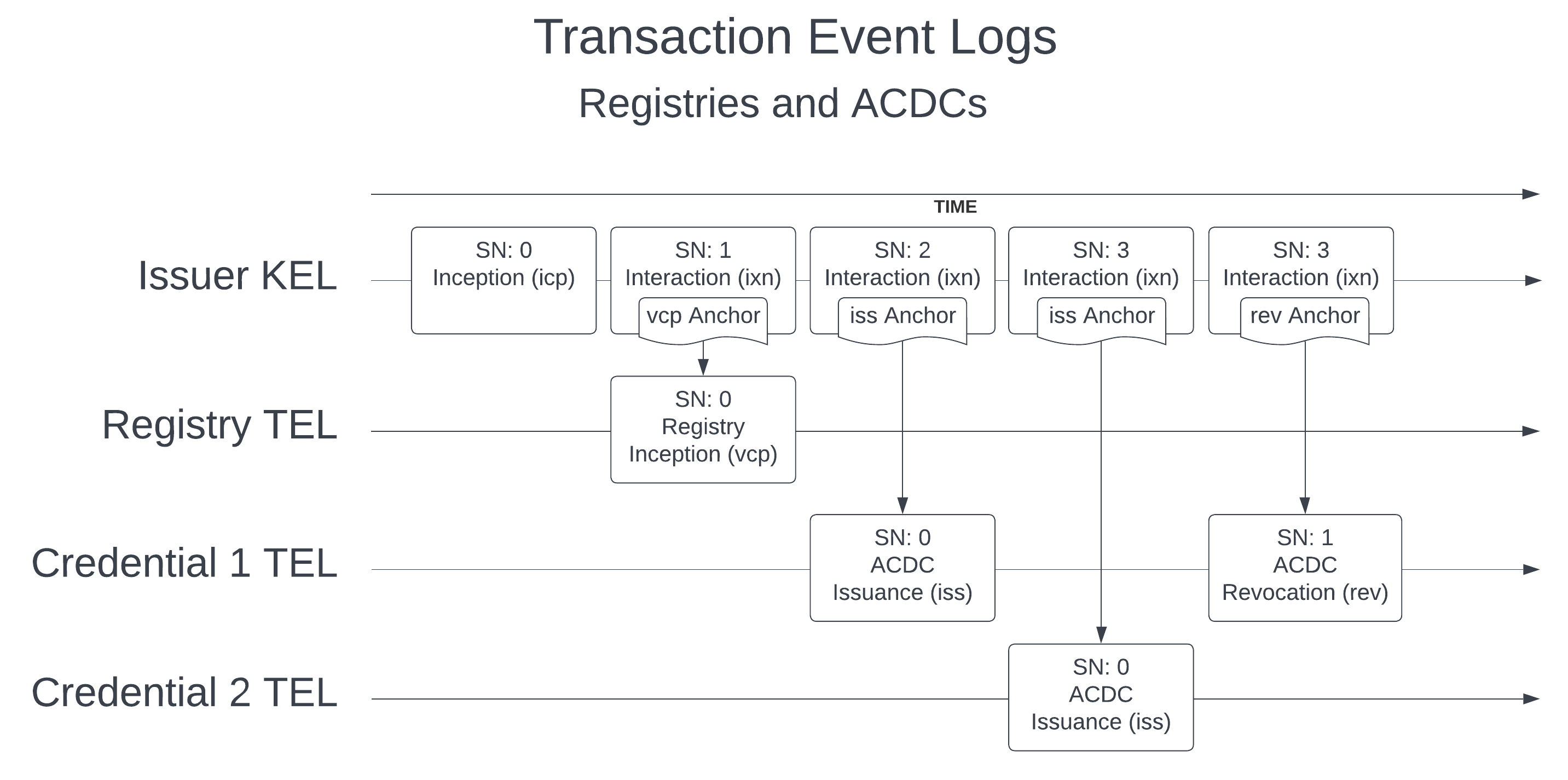 Transaction Event Logs
Registries and ACDCs

TIME

Issuer KEL

SN: 0
Inception (icp)

SN: 1
Interaction (ixn)
vcp Anchor

SN: 2
Interaction (ixn)
iss Anchor

SN: 3
Interaction (ixn)
iss Anchor

SN: 3
Interaction (ixn)
rev Anchor

Registry TEL

SN: 0
Registry
Inception (vcp)

Credential 1 TEL

SN: 0
ACDC
Issuance (iss)

SN: 1
ACDC
Revocation (rev)

Credential 2 TEL

SN: 0
ACDC
Issuance (iss)